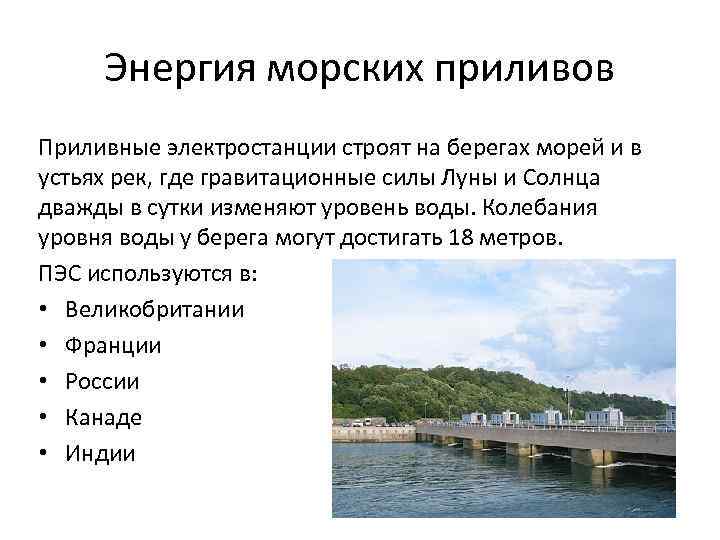 Энергия морских приливов

Приливные электростанции строят на берегах морей и в устьях рек, где гравитационные силы Луны и Солнца дважды в сутки изменяют уровень воды. Колебания уровня воды у берега могут достигать 18 метров.

ПЭС используются в:

• Великобритании
• Франции
• России
• Канаде
• Индии